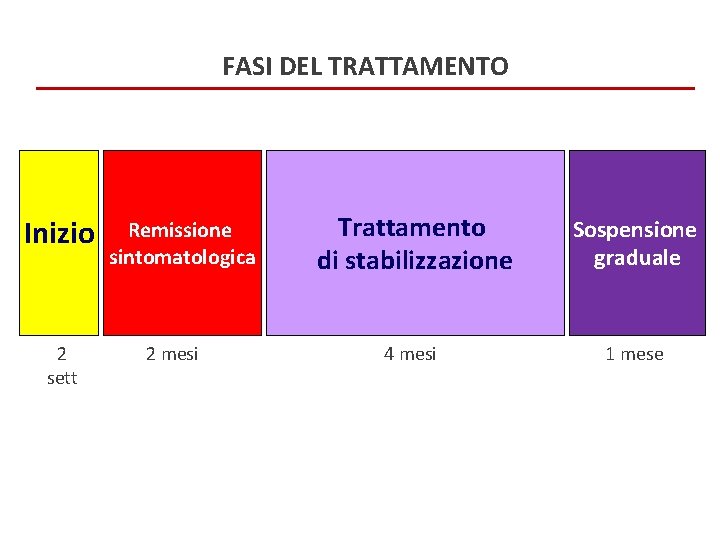 FASI DEL TRATTAMENTO

Inizio

Remissione sintomatologica

Trattamento di stabilizzazione

Sospensione graduale

2 sett

2 mesi

4 mesi

1 mese